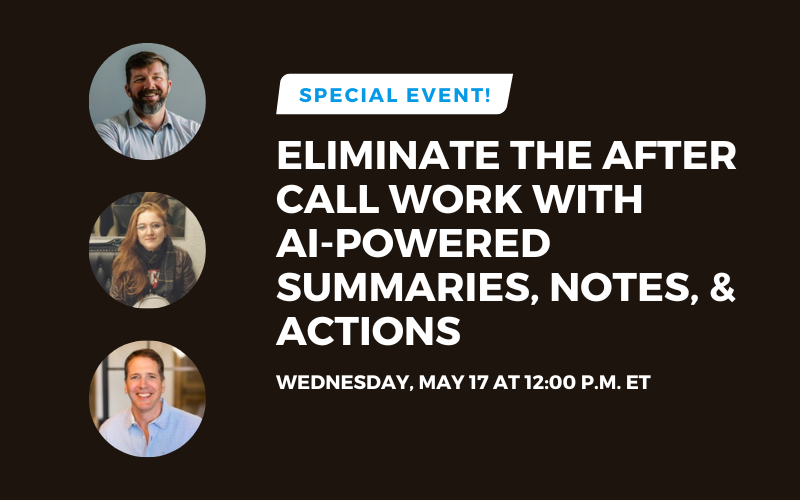 SPECIAL EVENT!

ELIMINATE THE AFTER CALL WORK WITH AI-POWERED SUMMARIES, NOTES, & ACTIONS

WEDNESDAY, MAY 17 AT 12:00 P.M. ET